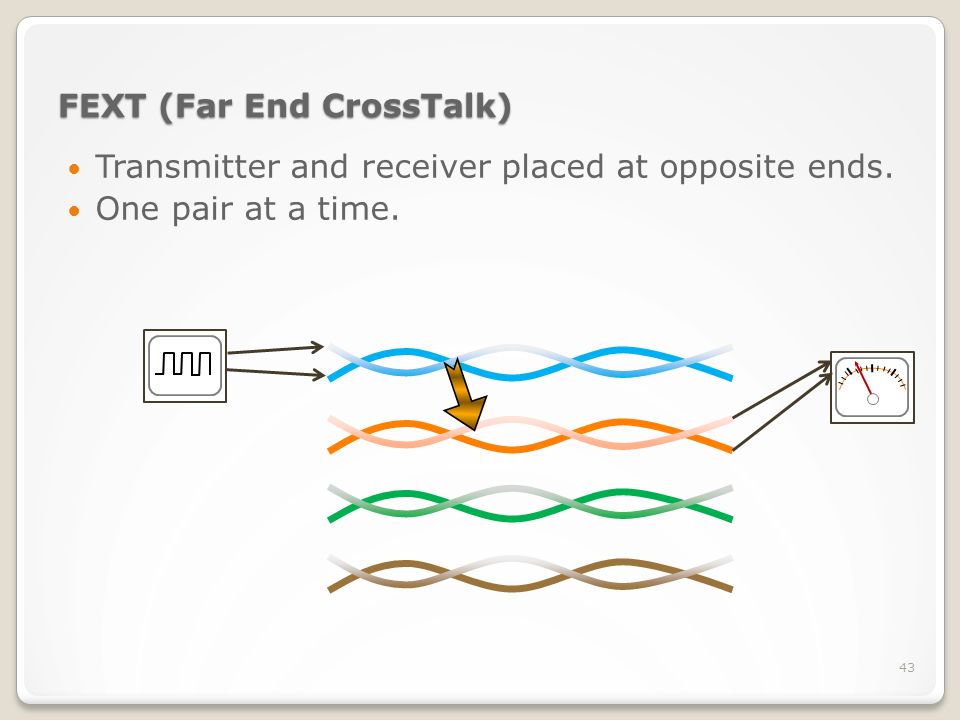 FEXT (Far End CrossTalk)

• Transmitter and receiver placed at opposite ends.
• One pair at a time.

43